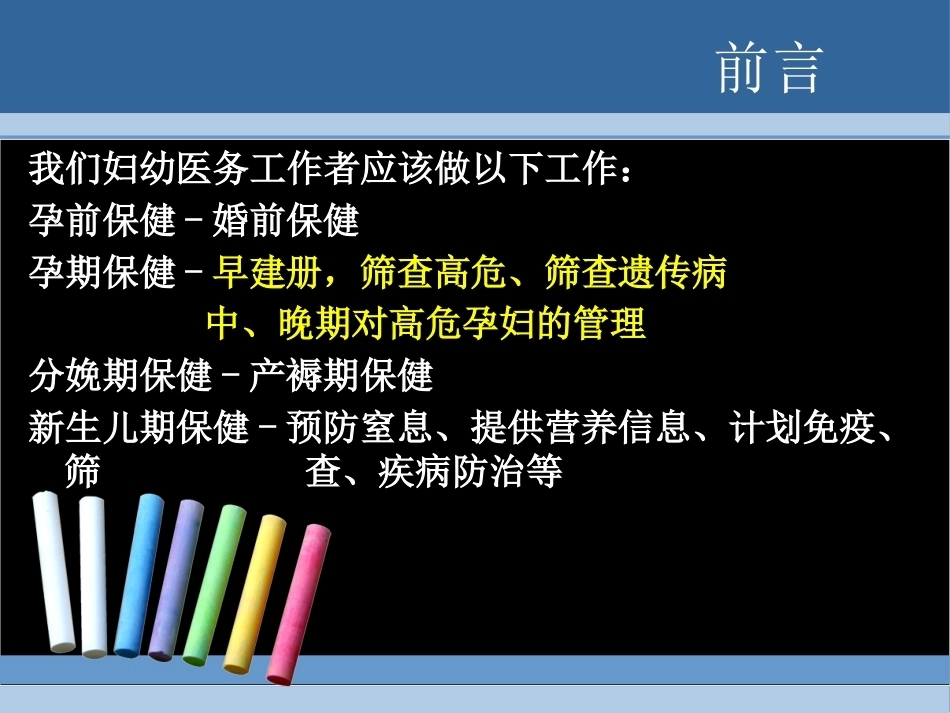 前言

我们妇幼医务工作者应该做以下工作：

孕前保健－婚前保健

孕期保健－早建册，筛查高危、筛查遗传病

中、晚期对高危孕妇的管理

分娩期保健－产褥期保健

新生儿期保健－预防窒息、提供营养信息、计划免疫、筛 查、疾病防治等